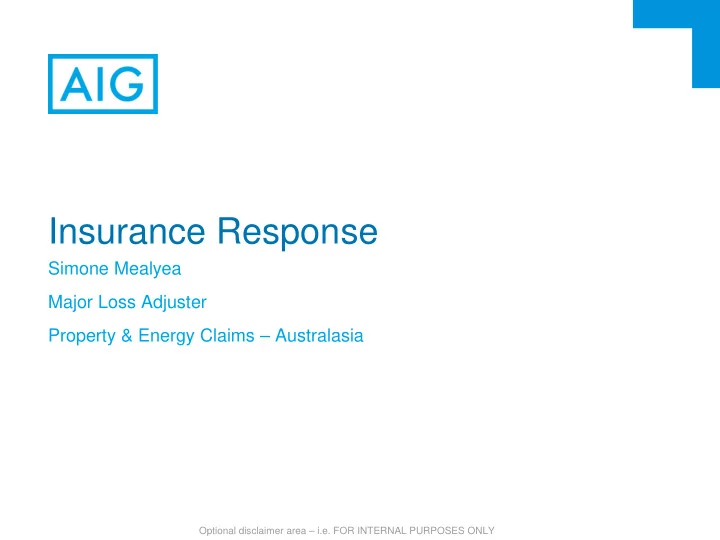 AIG

Insurance Response

Simone Mealyea

Major Loss Adjuster

Property & Energy Claims – Australasia

Optional disclaimer area – i.e. FOR INTERNAL PURPOSES ONLY